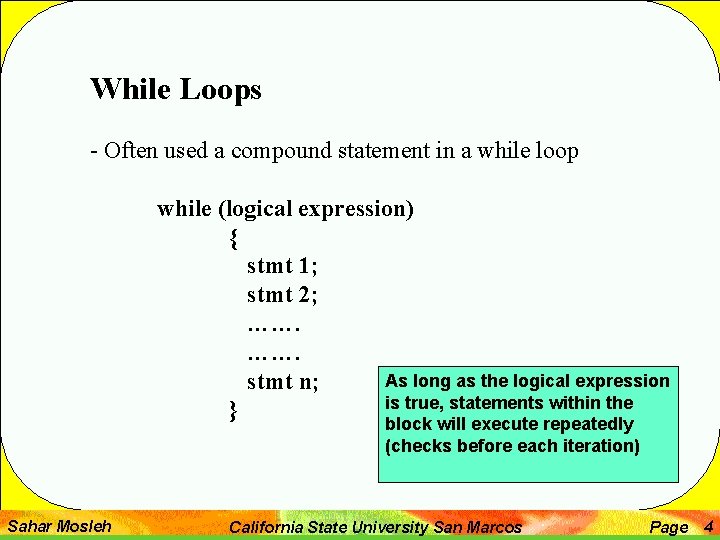 While Loops

- Often used a compound statement in a while loop

while (logical expression)
{
stmt 1;
stmt 2;
…….
…….
stmt n;
}

As long as the logical expression is true, statements within the block will execute repeatedly (checks before each iteration)

Sahar Mosleh California State University San Marcos Page 4